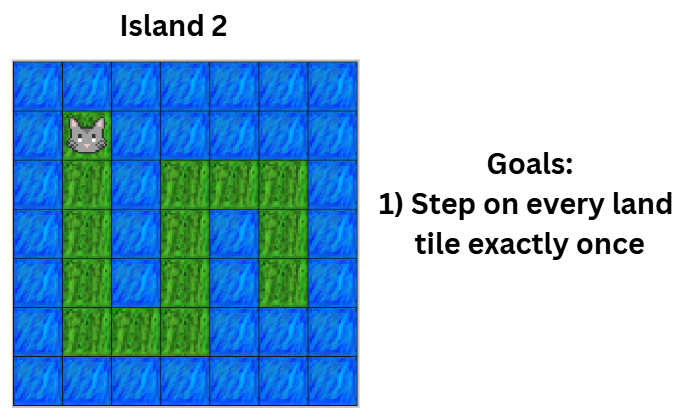 Island 2

Goals:
1) Step on every land tile exactly once